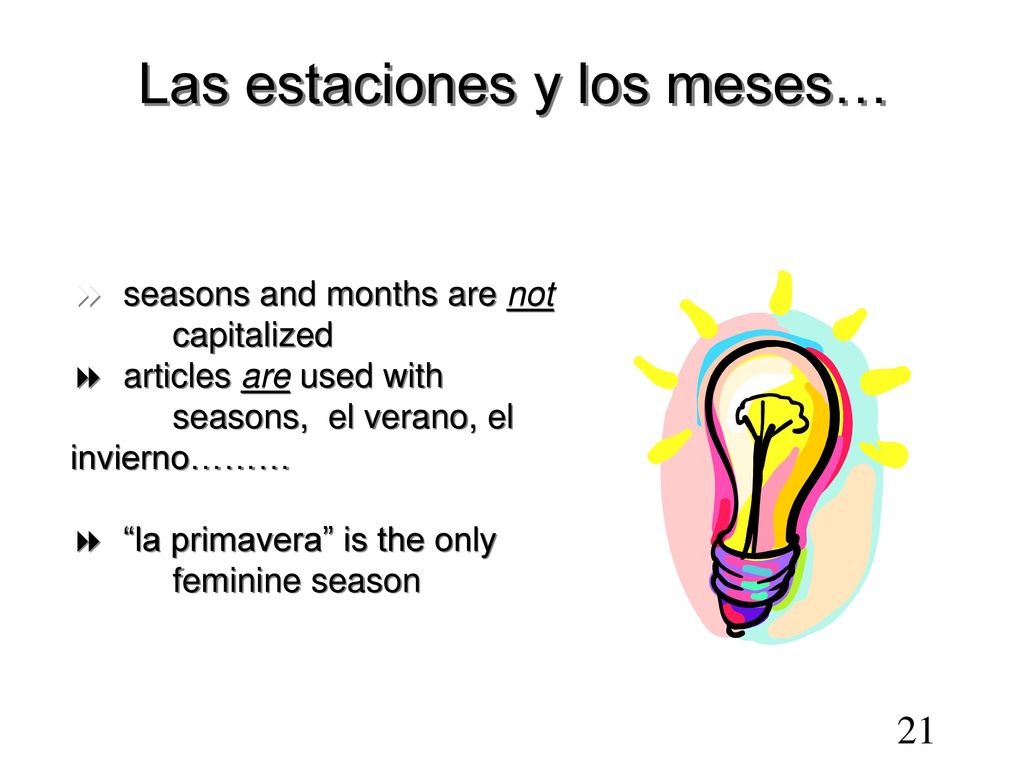 Las estaciones y los meses…

seasons and months are not capitalized

articles are used with seasons, el verano, el invierno………

“la primavera” is the only feminine season

21